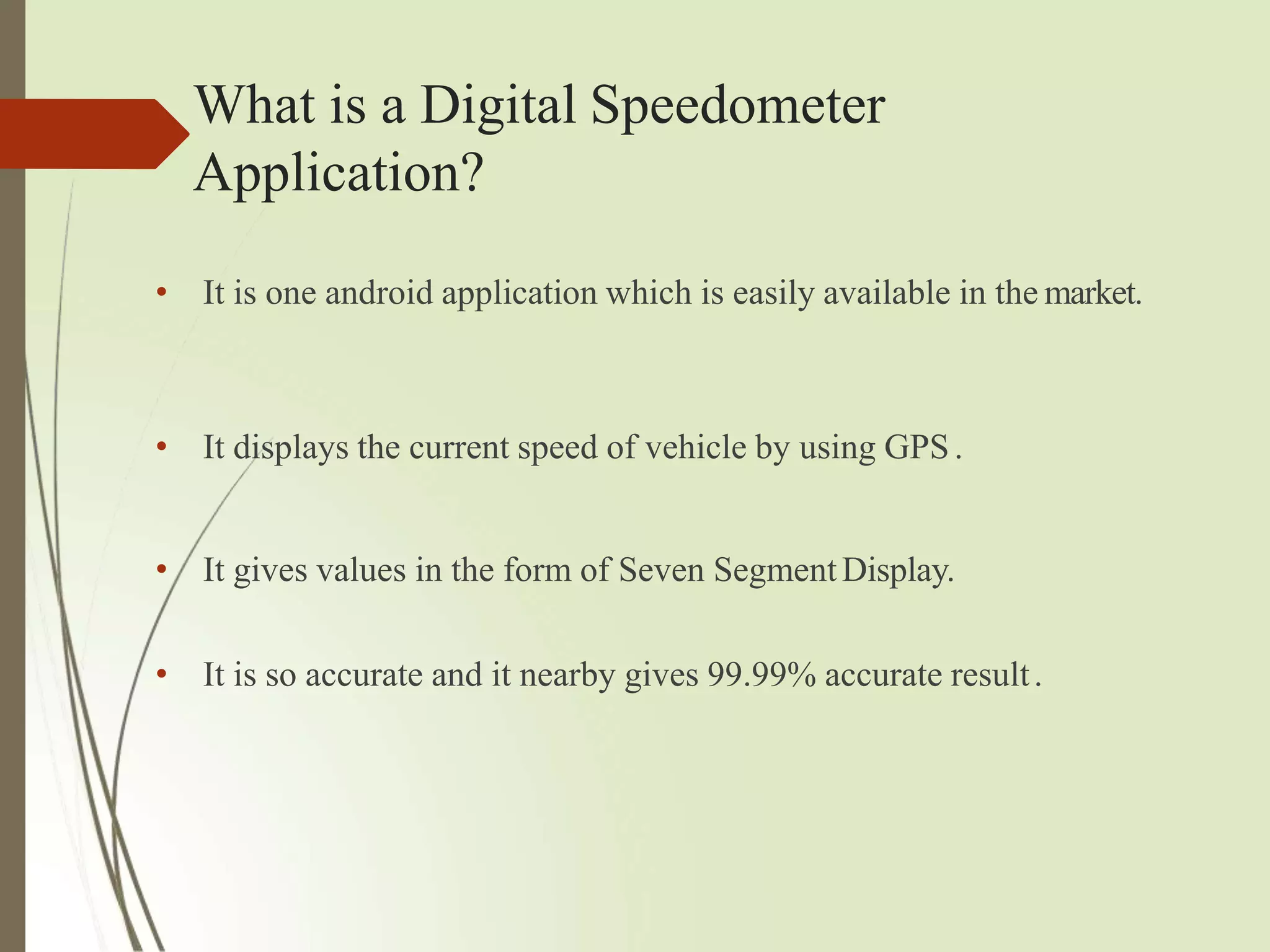 What is a Digital Speedometer Application?

• It is one android application which is easily available in the market.

• It displays the current speed of vehicle by using GPS .

• It gives values in the form of Seven Segment Display.

• It is so accurate and it nearby gives 99.99% accurate result .